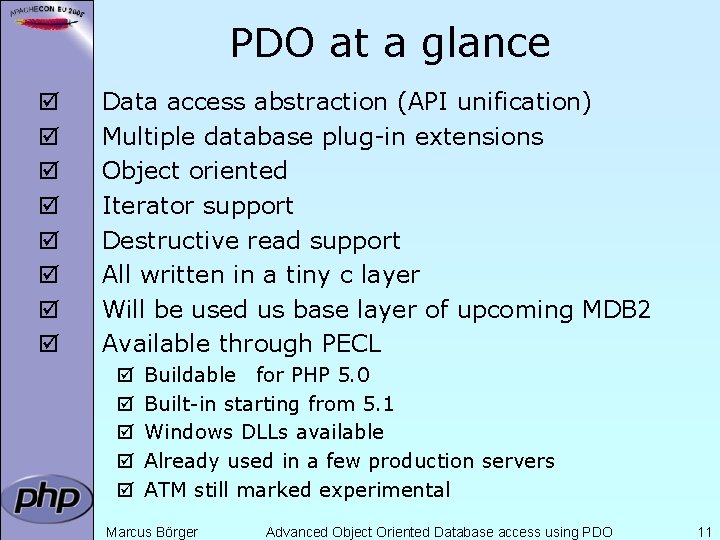 APACHECON EU 2005

PDO at a glance

☑ Data access abstraction (API unification)
☑ Multiple database plug-in extensions
☑ Object oriented
☑ Iterator support
☑ Destructive read support
☑ All written in a tiny c layer
☑ Will be used us base layer of upcoming MDB2
☑ Available through PECL
☑ Buildable for PHP 5.0
☑ Built-in starting from 5.1
☑ Windows DLLs available
☑ Already used in a few production servers
☑ ATM still marked experimental

php

Marcus Börger Advanced Object Oriented Database access using PDO 11